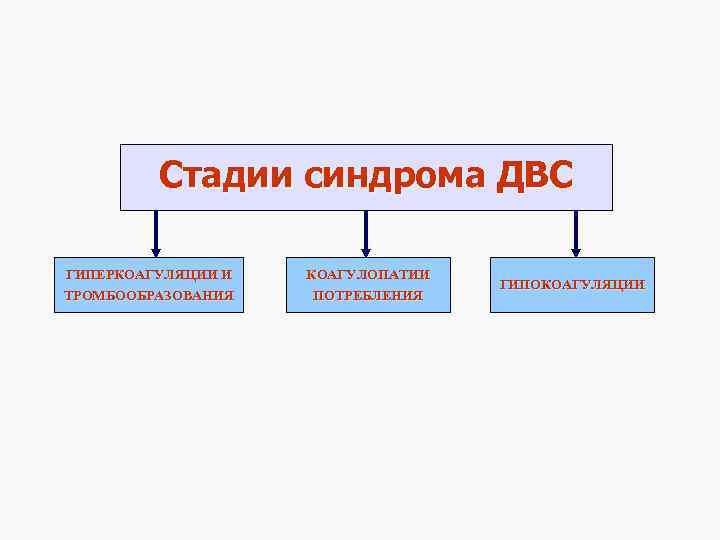 Стадии синдрома ДВС

ГИПЕРКОАГУЛЯЦИИ И ТРОМБООБРАЗОВАНИЯ

КОАГУЛОПАТИИ ПОТРЕБЛЕНИЯ

ГИПОКОАГУЛЯЦИИ